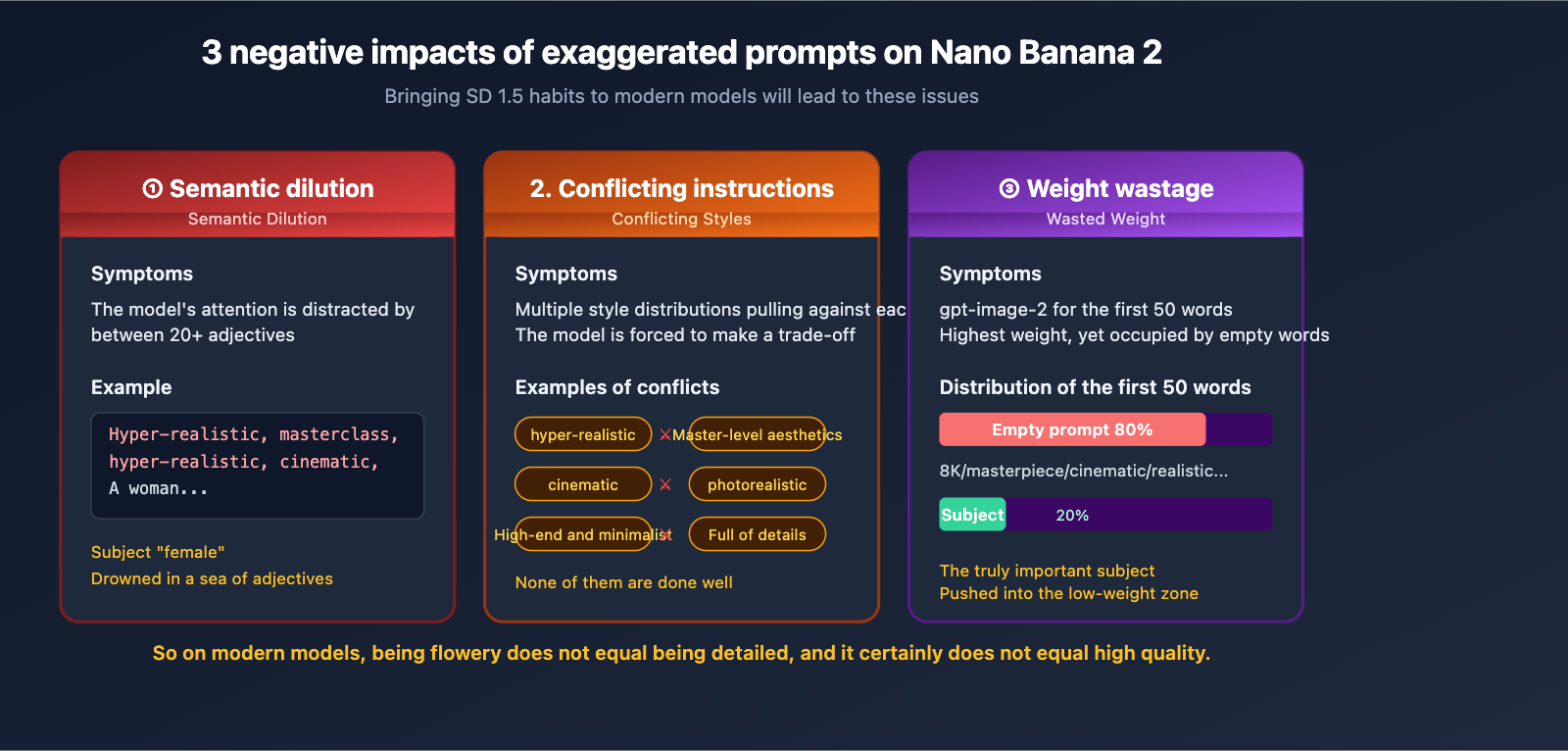 3 negative impacts of exaggerated prompts on Nano Banana 2

Bringing SD 1.5 habits to modern models will lead to these issues

① Semantic dilution
Semantic Dilution

Symptoms

The model's attention is distracted by between 20+ adjectives

Example

Hyper-realistic, masterclass, hyper-realistic, cinematic, A woman...

Subject "female"
Drowned in a sea of adjectives

2. Conflicting instructions
Conflicting Styles

Symptoms

Multiple style distributions pulling against eac
The model is forced to make a trade-off

Examples of conflicts

hyper-realistic ✕ Master-level aesthetics

cinematic ✕ photorealistic

High-end and minimalist ✕ Full of details

None of them are done well

③ Weight wastage
Wasted Weight

Symptoms

gpt-image-2 for the first 50 words
Highest weight, yet occupied by empty words

Distribution of the first 50 words

Empty prompt 80%

8K/masterpiece/cinematic/realistic...

Subject 20%

The truly important subject
Pushed into the low-weight zone

So on modern models, being flowery does not equal being detailed, and it certainly does not equal high quality.